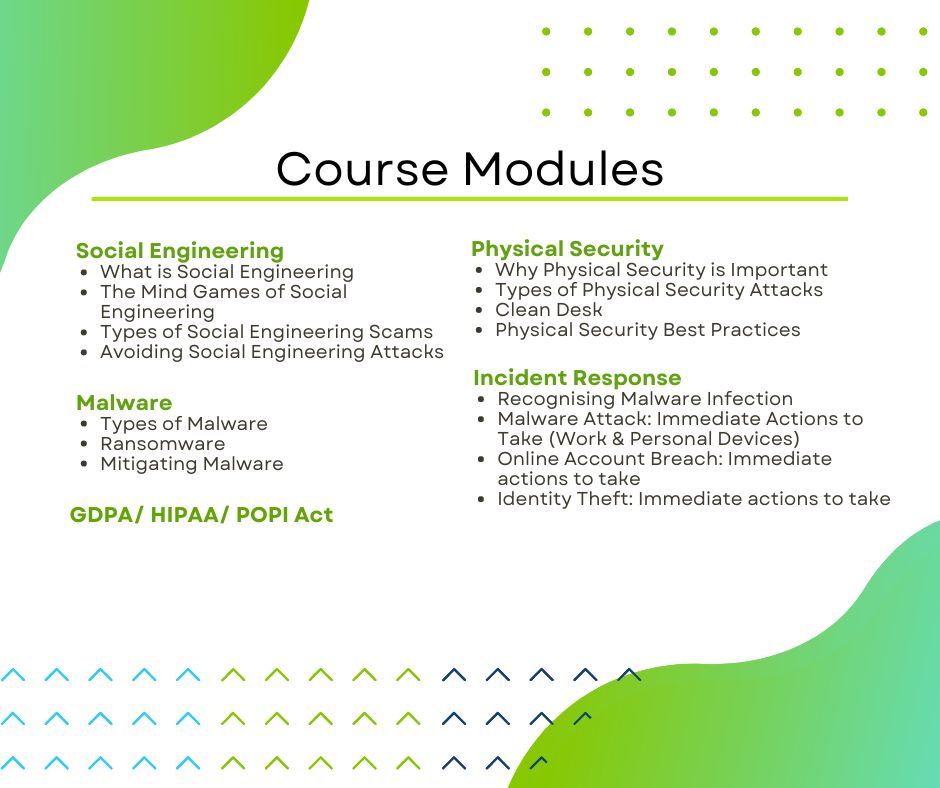 Course Modules

Social Engineering
- What is Social Engineering
- The Mind Games of Social Engineering
- Types of Social Engineering Scams
- Avoiding Social Engineering Attacks

Malware
- Types of Malware
- Ransomware
- Mitigating Malware

GDPA/ HIPAA/ POPI Act

Physical Security
- Why Physical Security is Important
- Types of Physical Security Attacks
- Clean Desk
- Physical Security Best Practices

Incident Response
- Recognising Malware Infection
- Malware Attack: Immediate Actions to Take (Work & Personal Devices)
- Online Account Breach: Immediate actions to take
- Identity Theft: Immediate actions to take